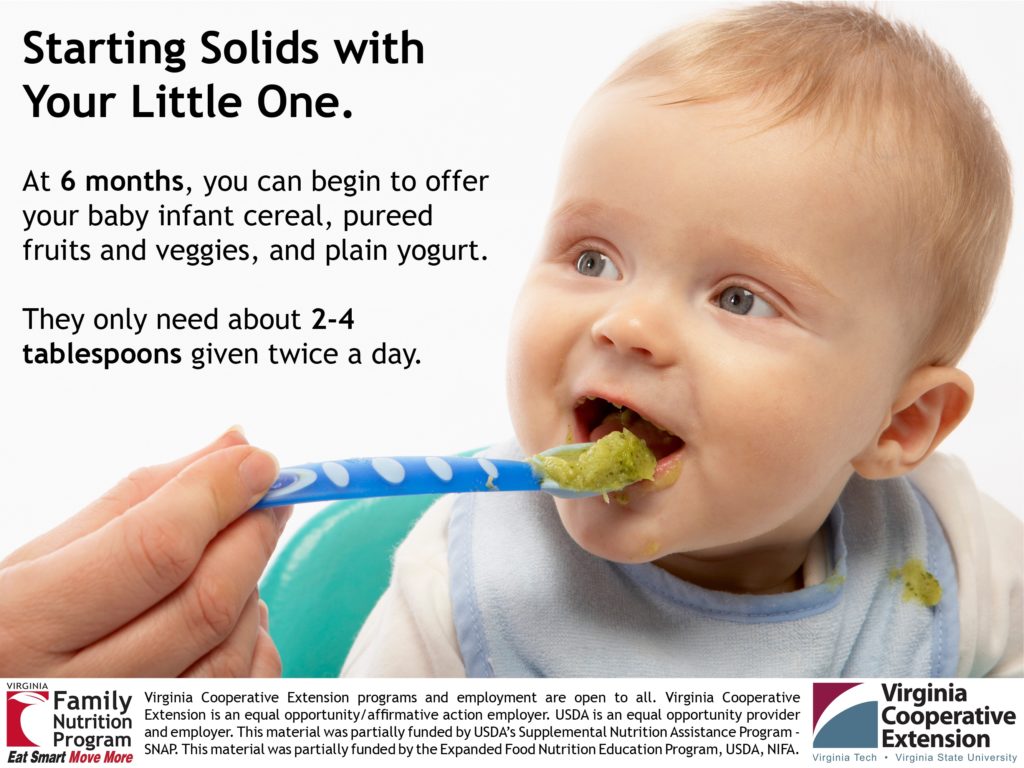 Starting Solids with Your Little One.

At 6 months, you can begin to offer your baby infant cereal, pureed fruits and veggies, and plain yogurt.

They only need about 2-4 tablespoons given twice a day.

VIRGINIA Family Nutrition Program Eat Smart Move More

Virginia Cooperative Extension programs and employment are open to all. Virginia Cooperative Extension is an equal opportunity/affirmative action employer. USDA is an equal opportunity provider and employer. This material was partially funded by USDA's Supplemental Nutrition Assistance Program - SNAP. This material was partially funded by the Expanded Food Nutrition Education Program, USDA, NIFA.

Virginia Cooperative Extension
Virginia Tech • Virginia State University